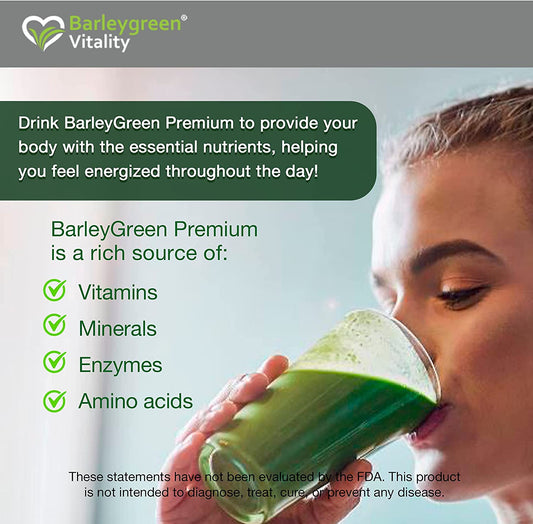 Barleygreen®
Vitality

Drink BarleyGreen Premium to provide your body with the essential nutrients, helping you feel energized throughout the day!

BarleyGreen Premium is a rich source of:

Vitamins
Minerals
Enzymes
Amino acids

These statements have not been evaluated by the FDA. This product is not intended to diagnose, treat, cure, or prevent any disease.